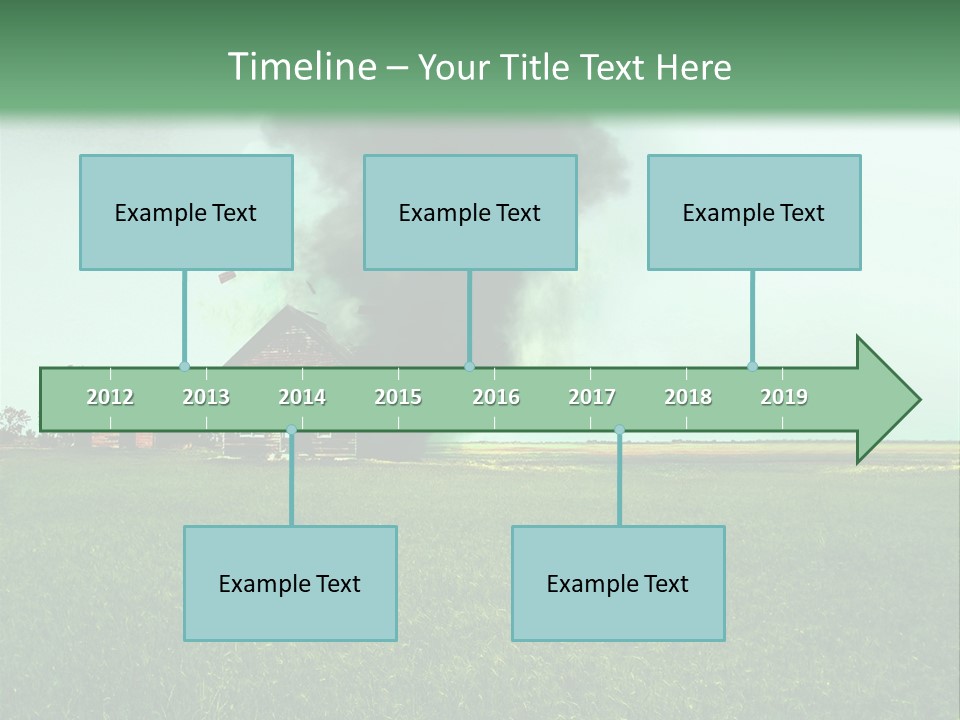 Timeline – Your Title Text Here

Example Text

Example Text

Example Text

2012 2013 2014 2015 2016 2017 2018 2019

Example Text

Example Text